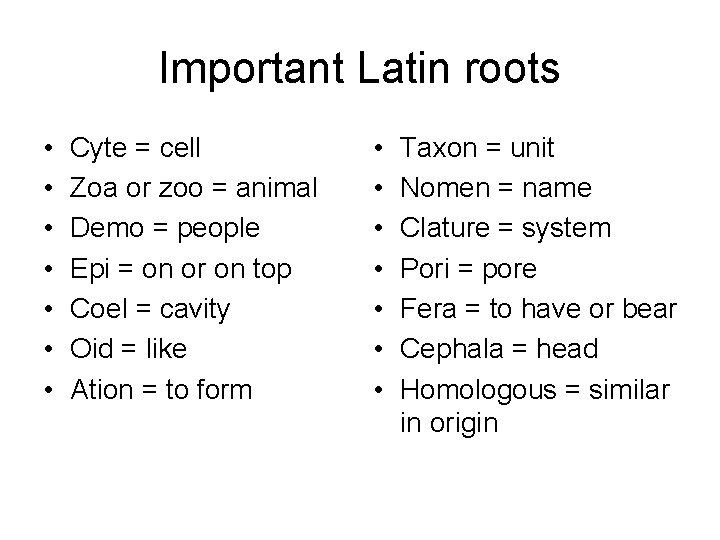 Important Latin roots

• Cyte = cell
• Zoa or zoo = animal
• Demo = people
• Epi = on or on top
• Coel = cavity
• Oid = like
• Ation = to form

• Taxon = unit
• Nomen = name
• Clature = system
• Pori = pore
• Fera = to have or bear
• Cephala = head
• Homologous = similar in origin